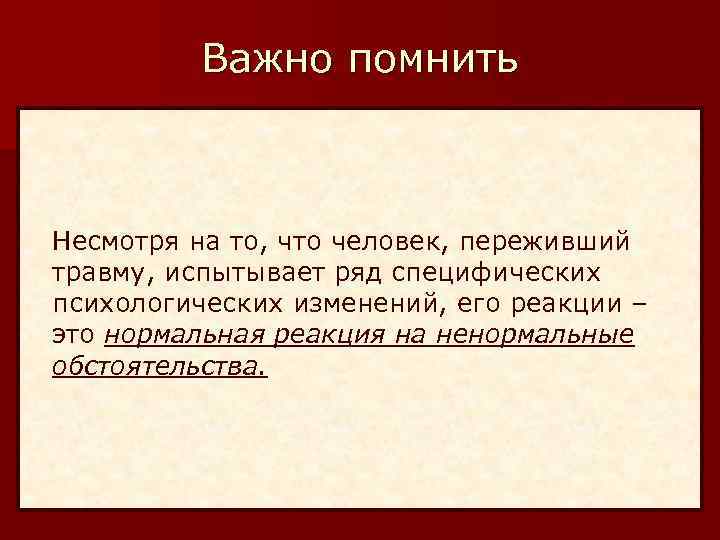 Важно помнить

Несмотря на то, что человек, переживший травму, испытывает ряд специфических психологических изменений, его реакции – это нормальная реакция на ненормальные обстоятельства.